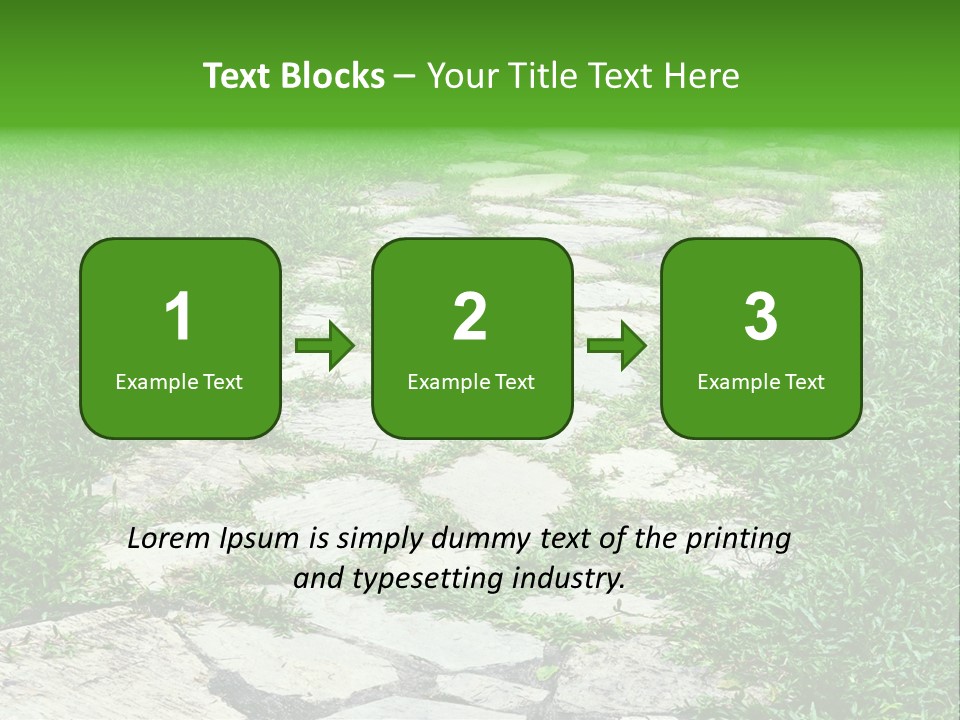 Text Blocks – Your Title Text Here

1
Example Text

2
Example Text

3
Example Text

Lorem Ipsum is simply dummy text of the printing and typesetting industry.